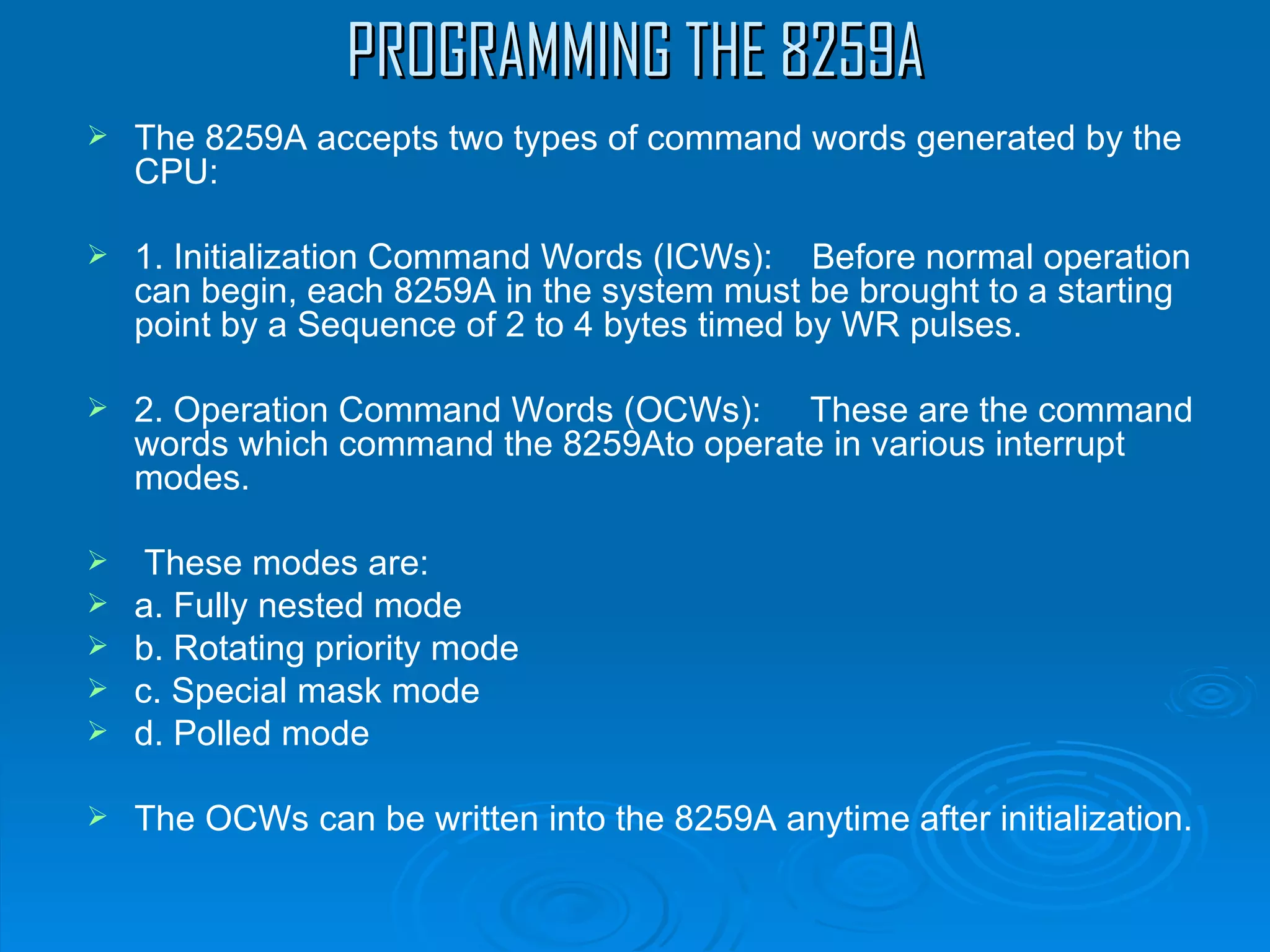 PROGRAMMING THE 8259A

➢ The 8259A accepts two types of command words generated by the CPU:

➢ 1. Initialization Command Words (ICWs): Before normal operation can begin, each 8259A in the system must be brought to a starting point by a Sequence of 2 to 4 bytes timed by WR pulses.

➢ 2. Operation Command Words (OCWs): These are the command words which command the 8259Ato operate in various interrupt modes.

➢ These modes are:
➢ a. Fully nested mode
➢ b. Rotating priority mode
➢ c. Special mask mode
➢ d. Polled mode

➢ The OCWs can be written into the 8259A anytime after initialization.